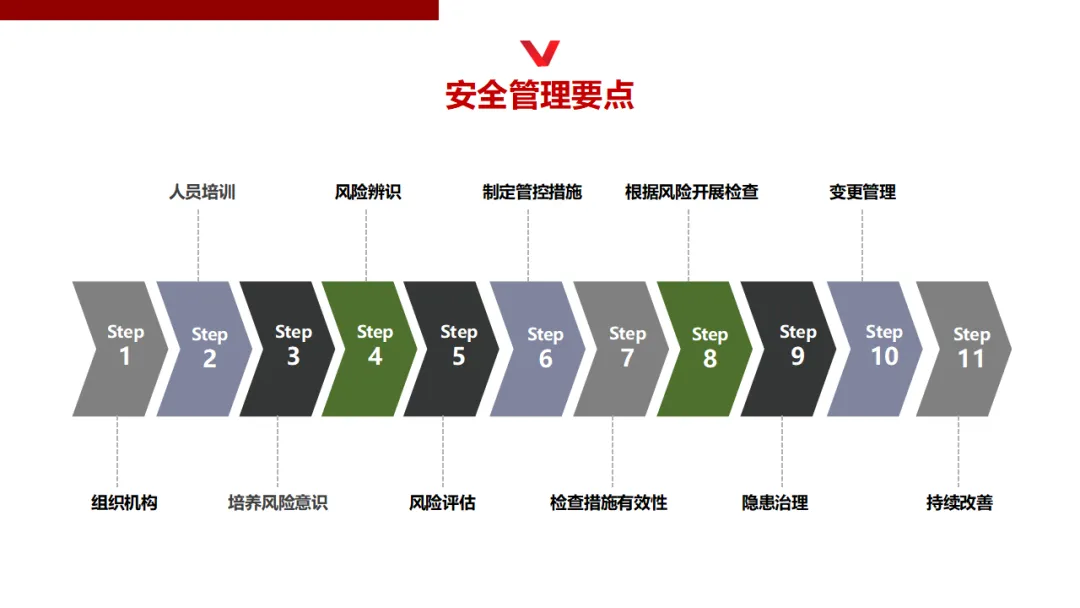 安全管理要点

人员培训　风险辨识　制定管控措施　根据风险开展检查　变更管理

Step 1　Step 2　Step 3　Step 4　Step 5　Step 6　Step 7　Step 8　Step 9　Step 10　Step 11

组织机构　培养风险意识　风险评估　检查措施有效性　隐患治理　持续改善